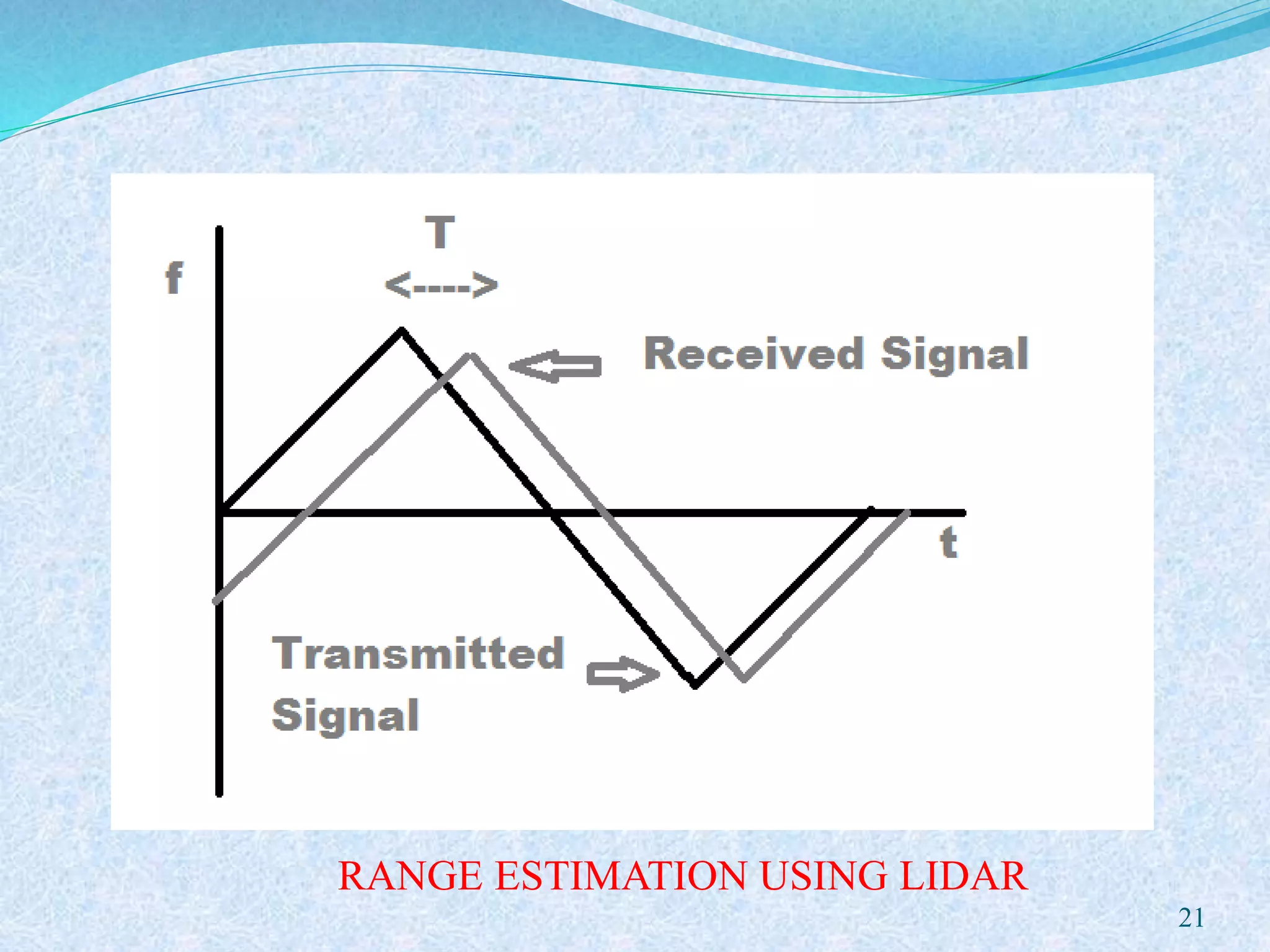 T
f
<---->
Received Signal
t
Transmitted Signal

RANGE ESTIMATION USING LIDAR

21